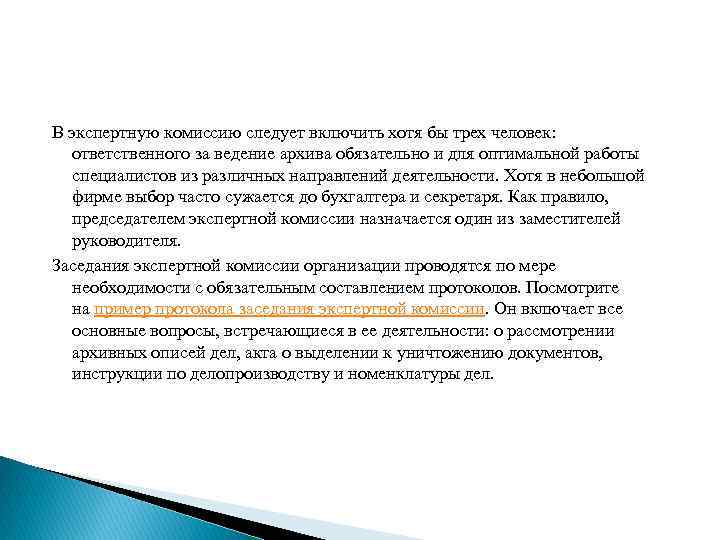 В экспертную комиссию следует включить хотя бы трех человек: ответственного за ведение архива обязательно и для оптимальной работы специалистов из различных направлений деятельности. Хотя в небольшой фирме выбор часто сужается до бухгалтера и секретаря. Как правило, председателем экспертной комиссии назначается один из заместителей руководителя.

Заседания экспертной комиссии организации проводятся по мере необходимости с обязательным составлением протоколов. Посмотрите на пример протокола заседания экспертной комиссии. Он включает все основные вопросы, встречающиеся в ее деятельности: о рассмотрении архивных описей дел, акта о выделении к уничтожению документов, инструкции по делопроизводству и номенклатуры дел.